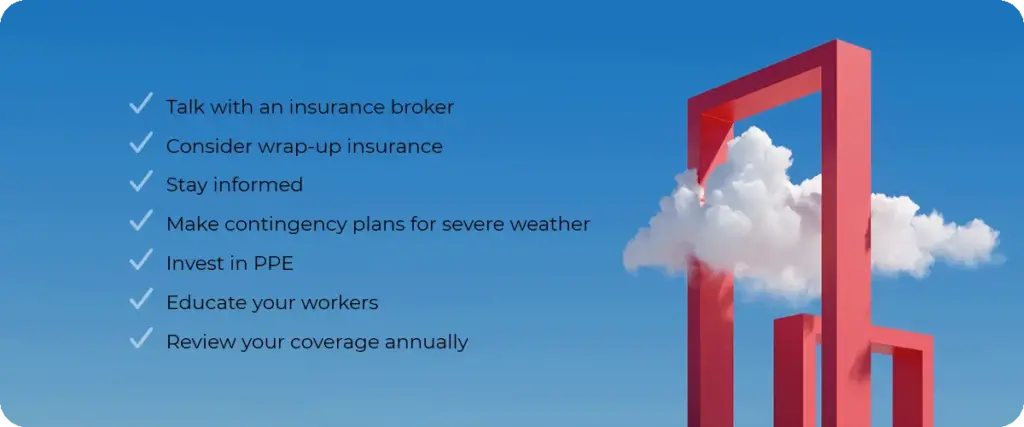 Talk with an insurance broker
Consider wrap-up insurance
Stay informed
Make contingency plans for severe weather
Invest in PPE
Educate your workers
Review your coverage annually